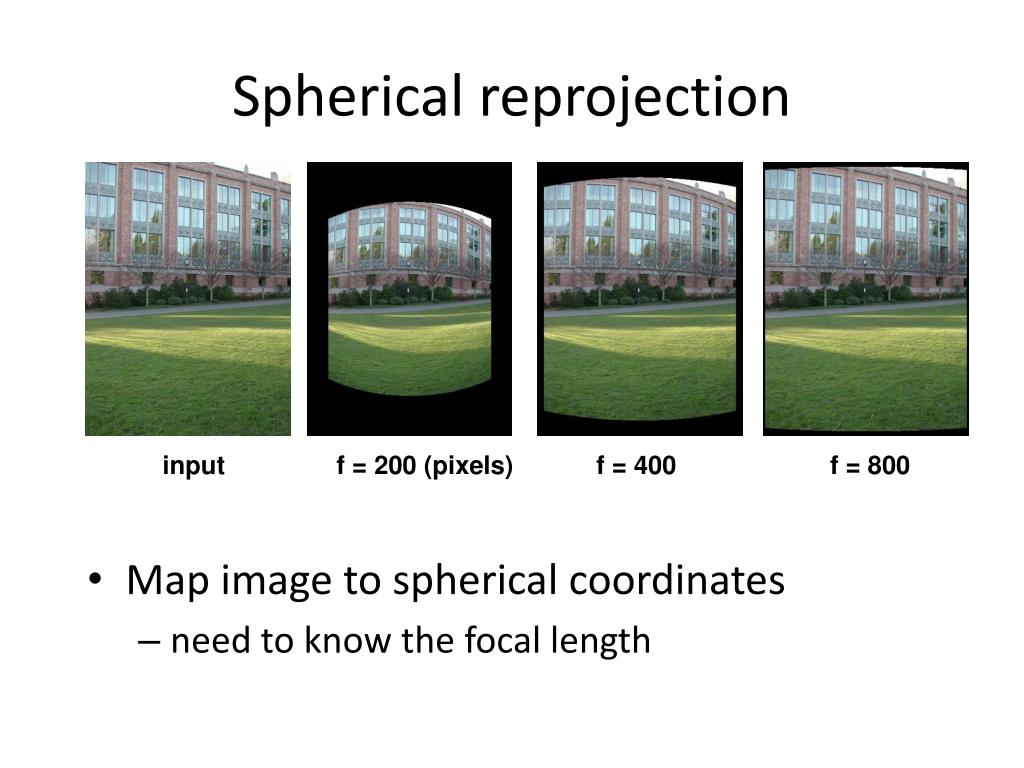 Spherical reprojection

input

f = 200 (pixels)

f = 400

f = 800

• Map image to spherical coordinates
– need to know the focal length